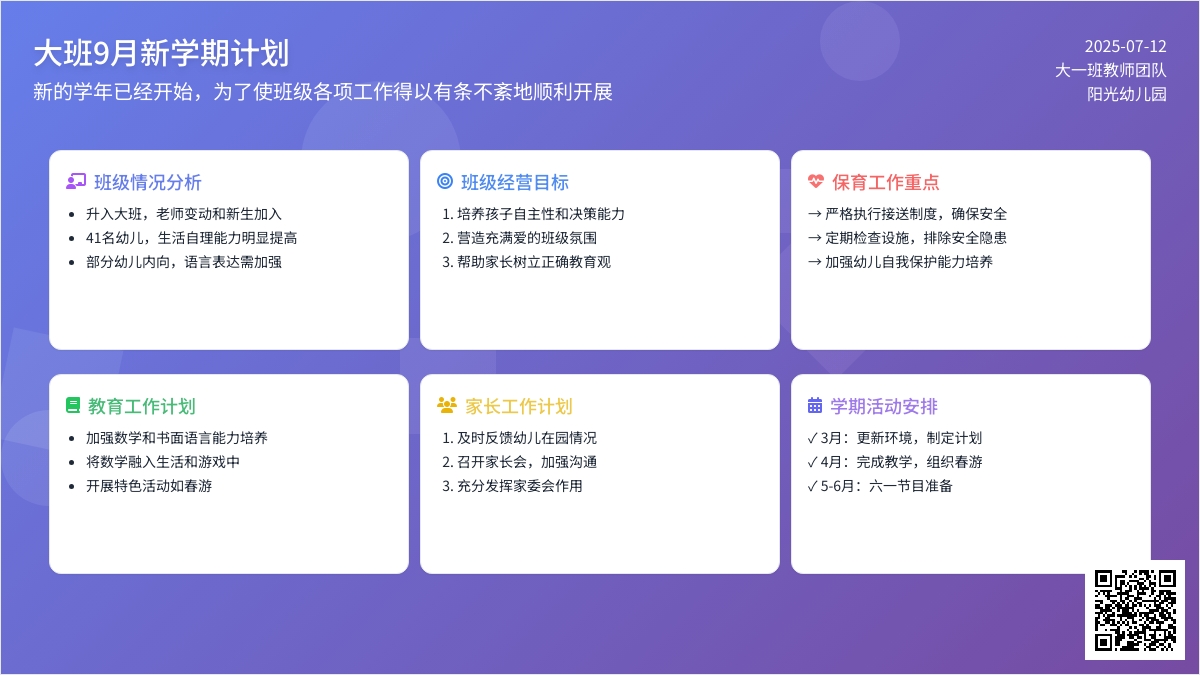 大班9月新学期计划

新的学年已经开始，为了使班级各项工作得以有条不紊地顺利开展

2025-07-12
大一班教师团队
阳光幼儿园

班级情况分析
- 升入大班，老师变动和新生加入
- 41名幼儿，生活自理能力明显提高
- 部分幼儿内向，语言表达需加强

班级经营目标
1. 培养孩子自主性和决策能力
2. 营造充满爱的班级氛围
3. 帮助家长树立正确教育观

保育工作重点
→ 严格执行接送制度，确保安全
→ 定期检查设施，排除安全隐患
→ 加强幼儿自我保护能力培养

教育工作计划
- 加强数学和书面语言能力培养
- 将数学融入生活和游戏中
- 开展特色活动如春游

家长工作计划
1. 及时反馈幼儿在园情况
2. 召开家长会，加强沟通
3. 充分发挥家委会作用

学期活动安排
✓ 3月：更新环境，制定计划
✓ 4月：完成教学，组织春游
✓ 5-6月：六一节目准备